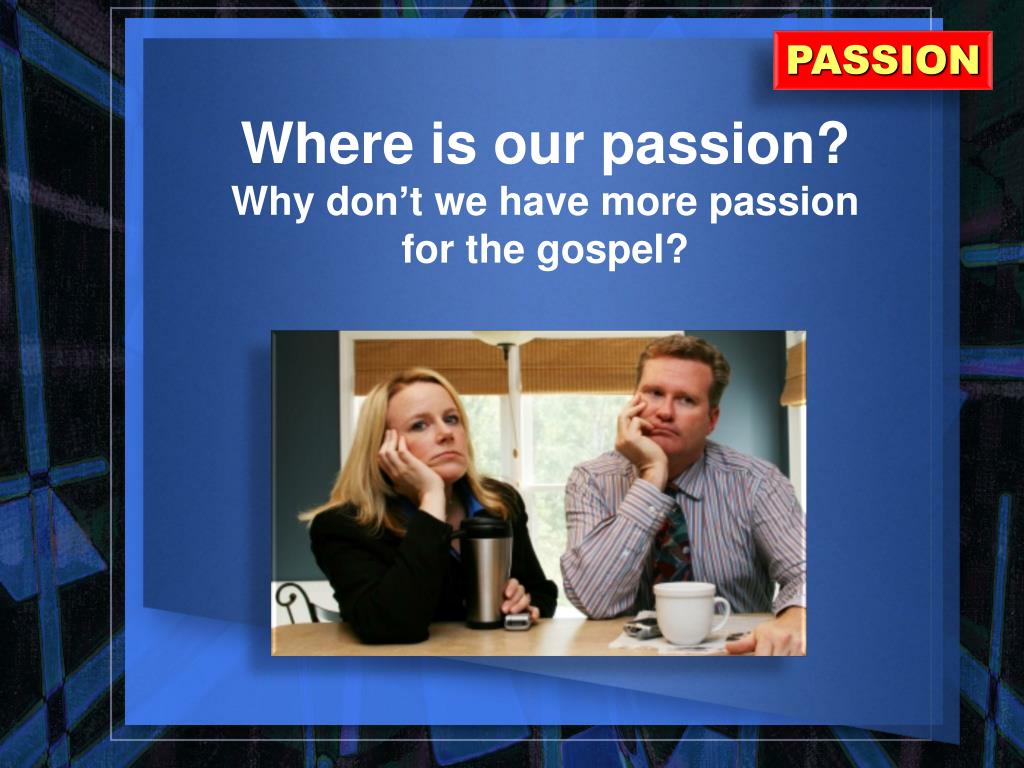 PASSION

Where is our passion?
Why don’t we have more passion for the gospel?